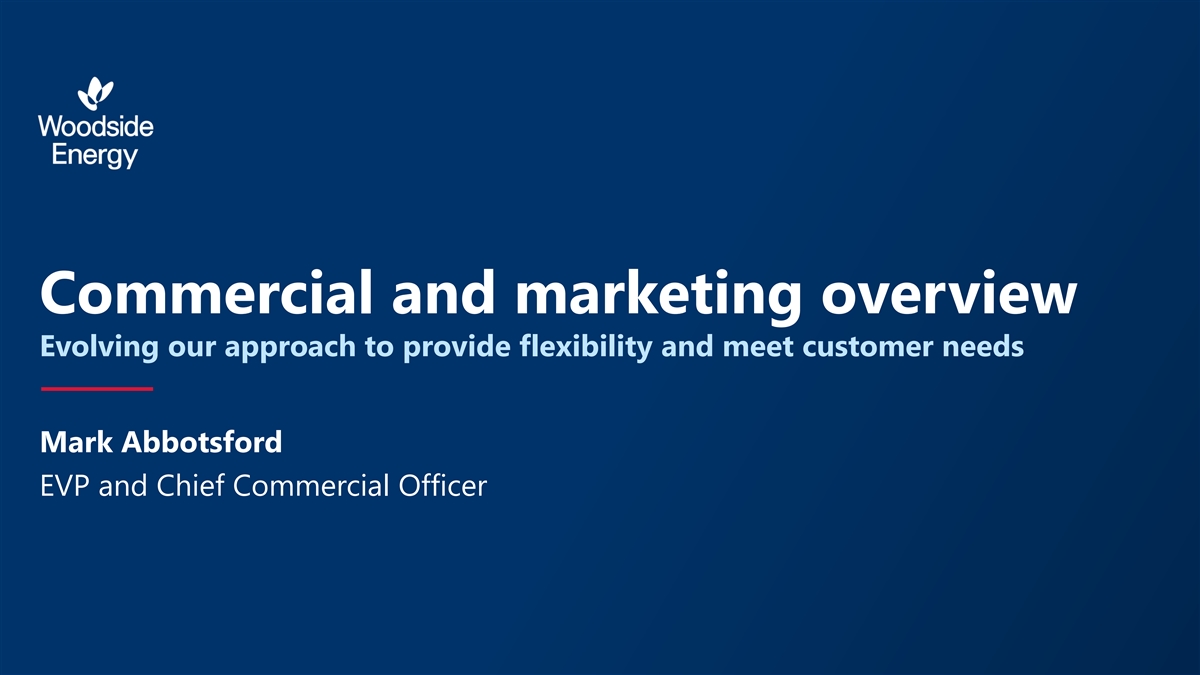 Woodside Energy

Commercial and marketing overview
Evolving our approach to provide flexibility and meet customer needs

Mark Abbotsford
EVP and Chief Commercial Officer